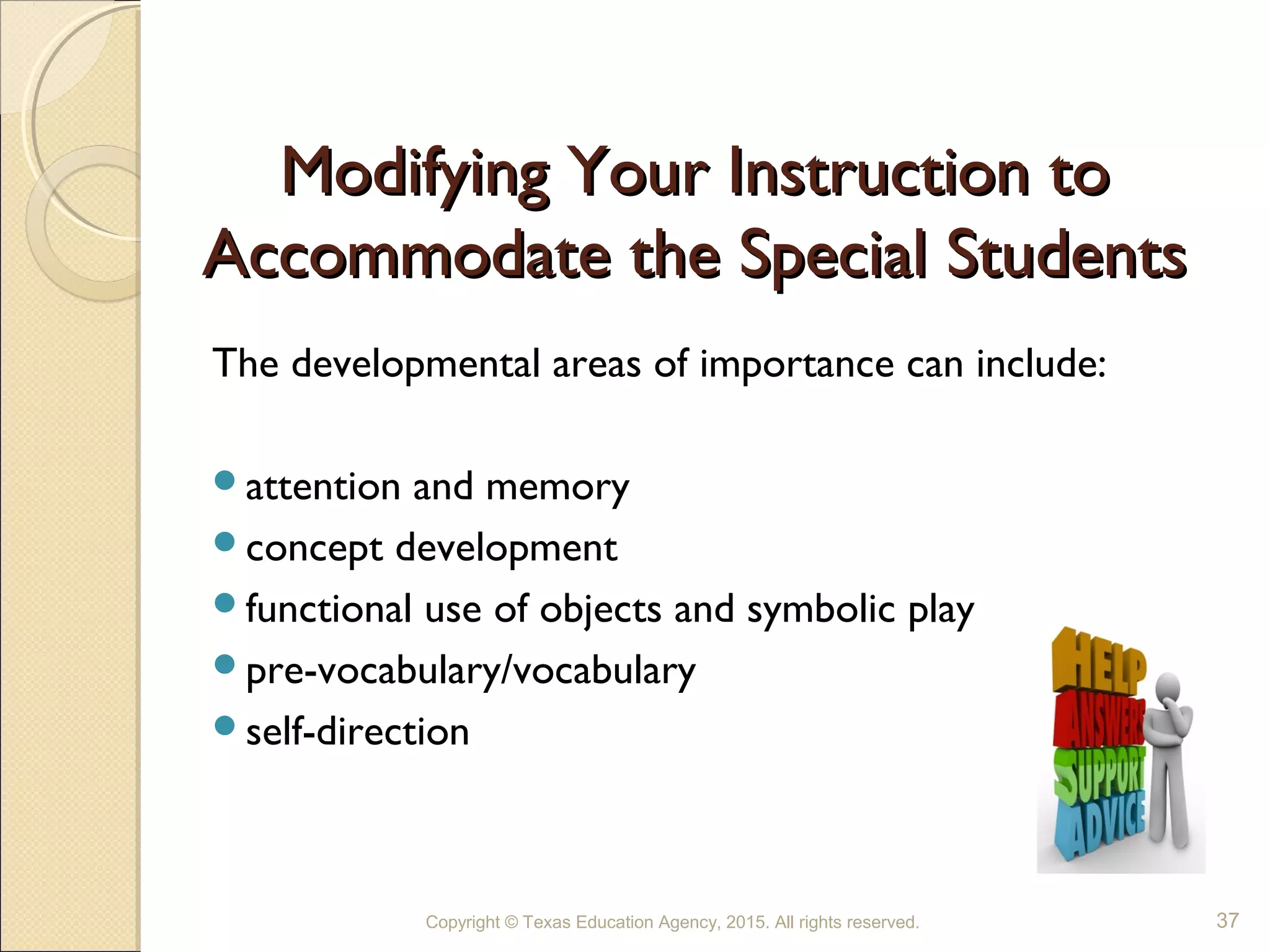 Modifying Your Instruction to Accommodate the Special Students

The developmental areas of importance can include:

- attention and memory
- concept development
- functional use of objects and symbolic play
- pre-vocabulary/vocabulary
- self-direction

HELP
ANSWERS
SUPPORT
ADVICE

Copyright © Texas Education Agency, 2015. All rights reserved.

37